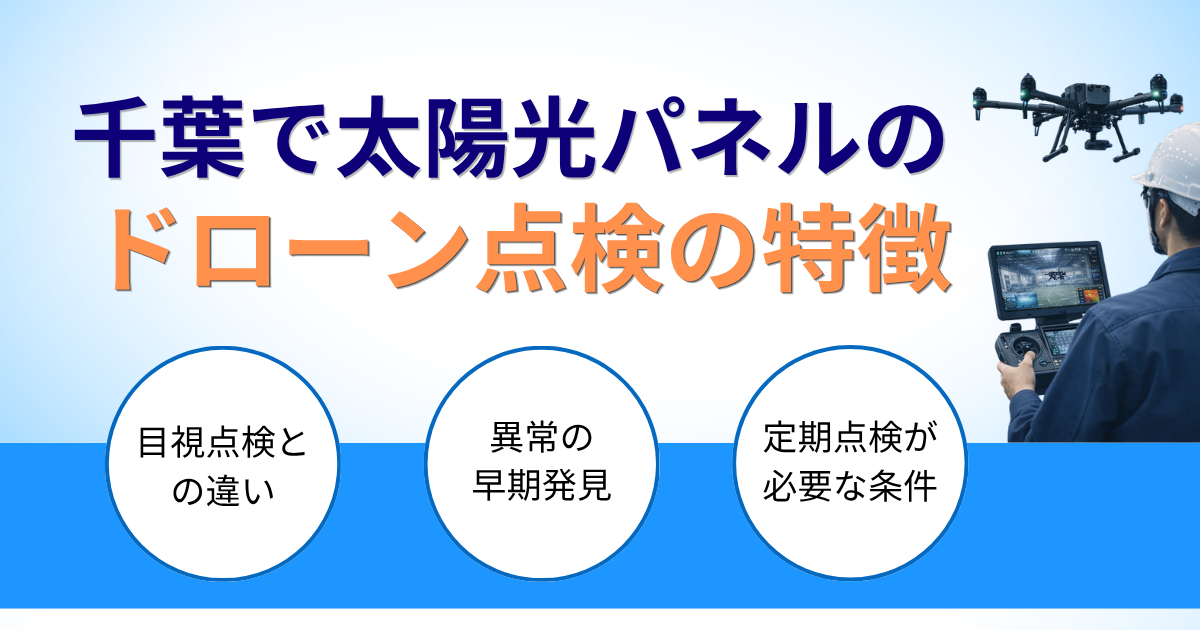 千葉で太陽光パネルの
ドローン点検の特徴

目視点検との違い

異常の早期発見

定期点検が必要な条件